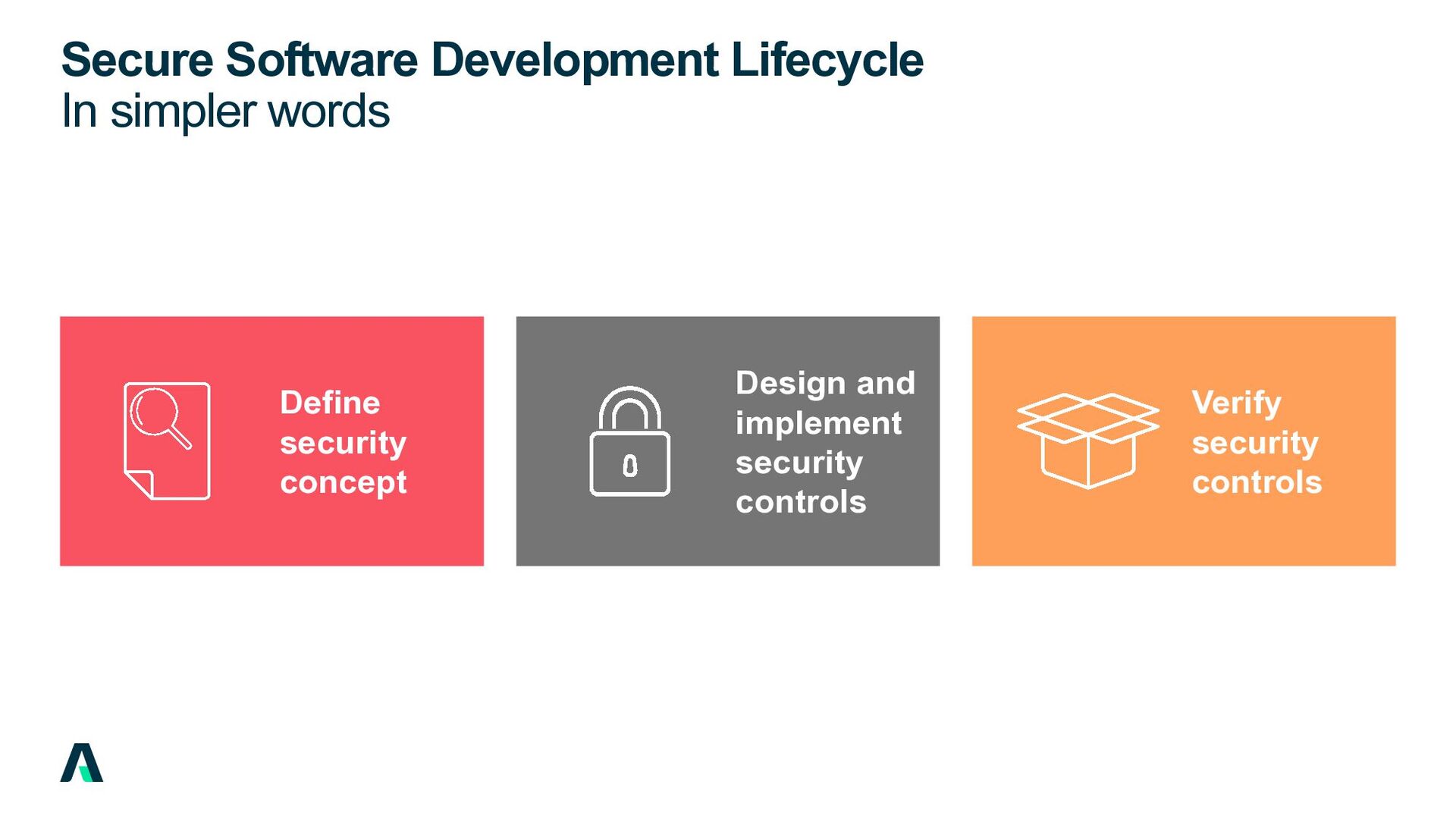 Secure Software Development Lifecycle
In simpler words

Define security concept

Design and implement security controls

Verify security controls